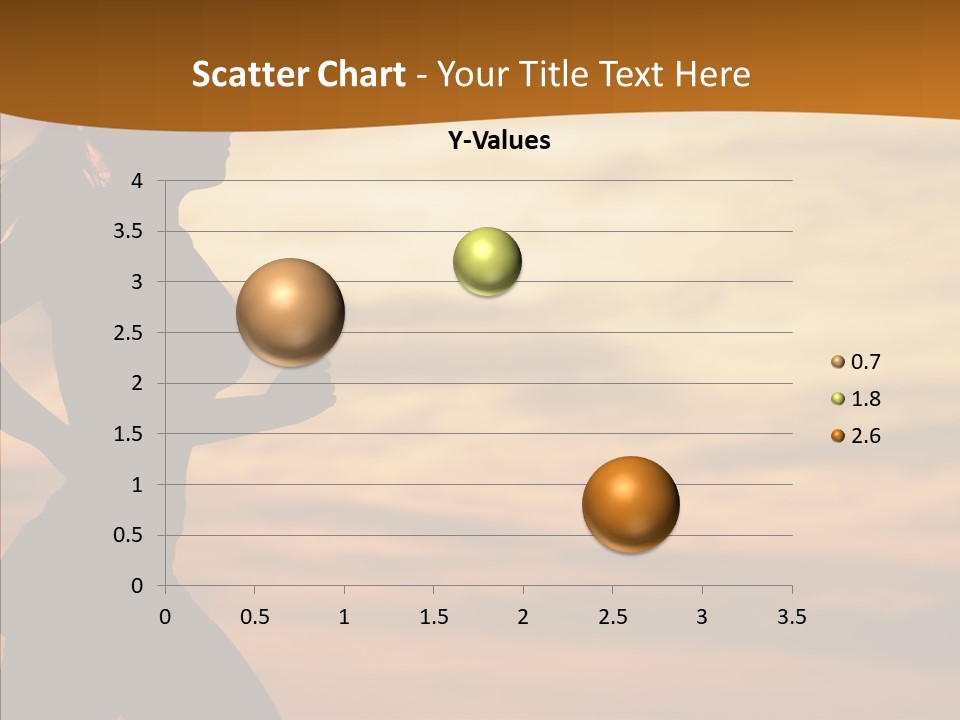 Scatter Chart - Your Title Text Here

Y-Values

4
3.5
3
2.5
2
1.5
1
0.5
0

0 0.5 1 1.5 2 2.5 3 3.5

0.7
1.8
2.6